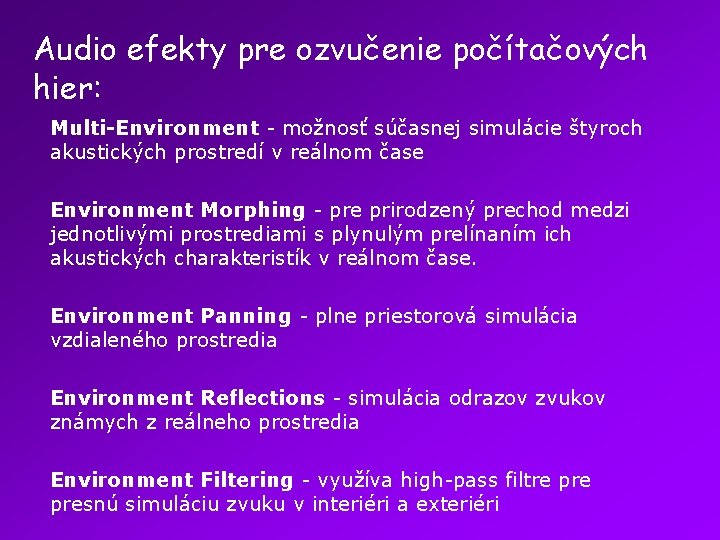 Audio efekty pre ozvučenie počítačových hier:

Multi-Environment - možnosť súčasnej simulácie štyroch akustických prostredí v reálnom čase

Environment Morphing - pre prirodzený prechod medzi jednotlivými prostrediami s plynulým prelínaním ich akustických charakteristík v reálnom čase.

Environment Panning - plne priestorová simulácia vzdialeného prostredia

Environment Reflections - simulácia odrazov zvukov známych z reálneho prostredia

Environment Filtering - využíva high-pass filtre pre presnú simuláciu zvuku v interiéri a exteriéri